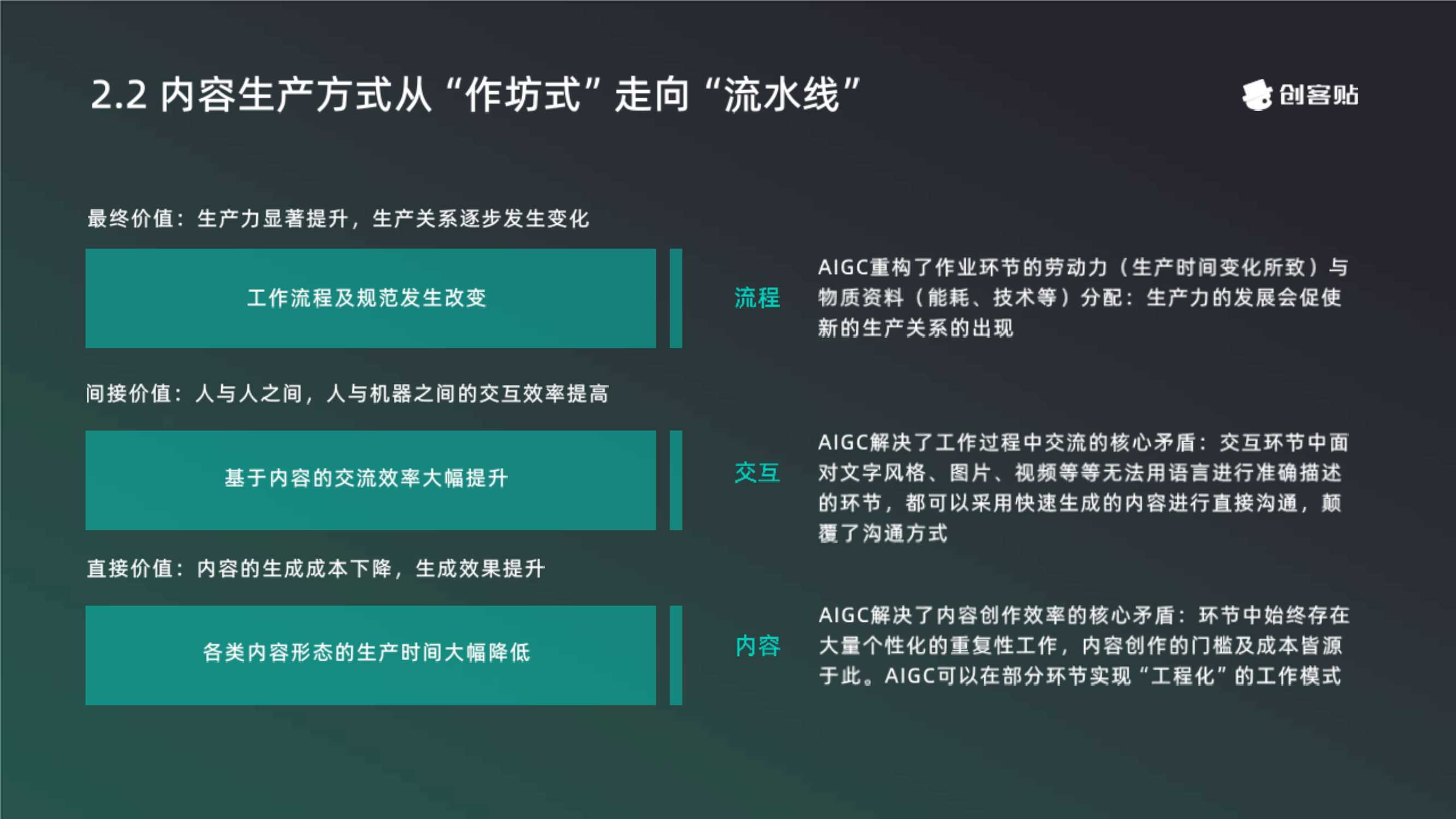 2.2 内容生产方式从“作坊式”走向“流水线”

创客贴

最终价值：生产力显著提升，生产关系逐步发生变化

工作流程及规范发生改变

流程

AIGC重构了作业环节的劳动力（生产时间变化所致）与物质资料（能耗、技术等）分配：生产力的发展会促使新的生产关系的出现

间接价值：人与人之间，人与机器之间的交互效率提高

基于内容的交流效率大幅提升

交互

AIGC解决了工作过程中交流的核心矛盾：交互环节中面对文字风格、图片、视频等等无法用语言进行准确描述的环节，都可以采用快速生成的内容进行直接沟通，颠覆了沟通方式

直接价值：内容的生成成本下降，生成效果提升

各类内容形态的生产时间大幅降低

内容

AIGC解决了内容创作效率的核心矛盾：环节中始终存在大量个性化的重复性工作，内容创作的门槛及成本皆源于此。AIGC可以在部分环节实现“工程化”的工作模式